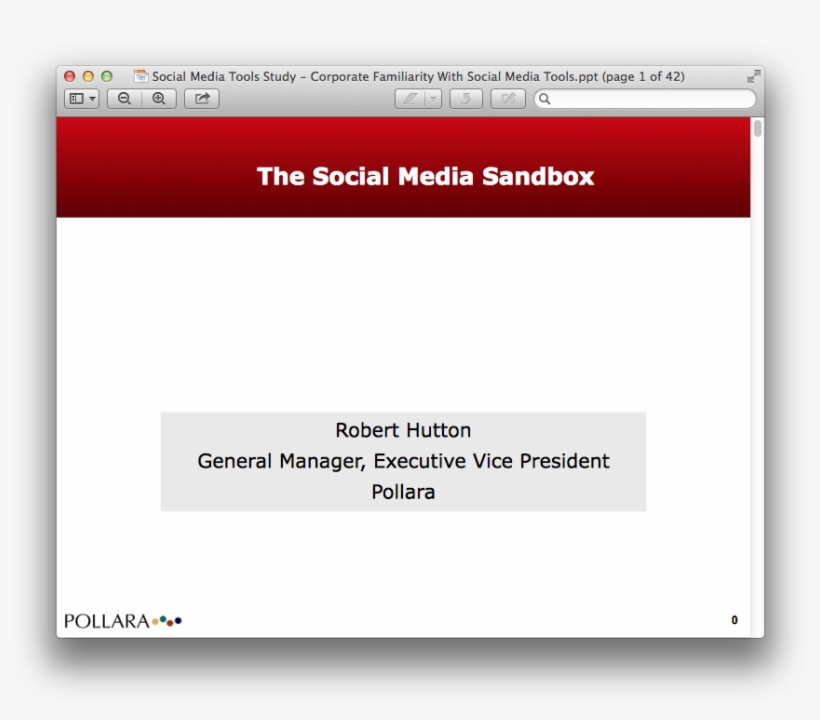 Social Media Tools Study – Corporate Familiarity With Social Media Tools.ppt (page 1 of 42)

The Social Media Sandbox

Robert Hutton
General Manager, Executive Vice President
Pollara

POLLARA

0